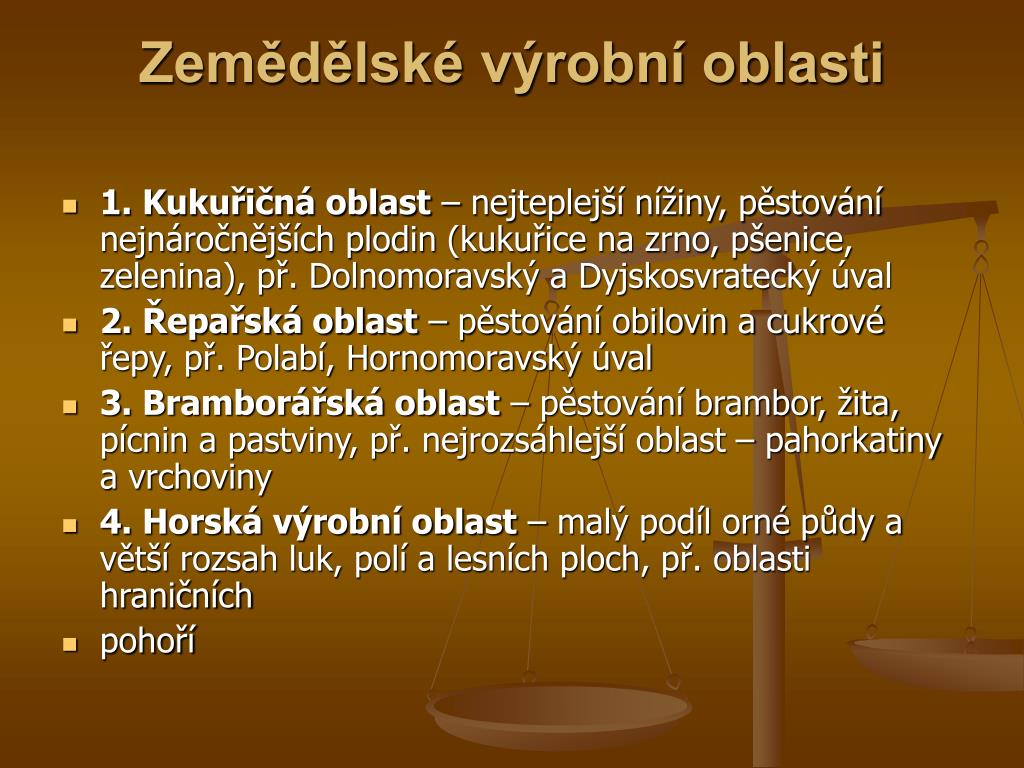 Zemědělské výrobní oblasti

1. Kukuřičná oblast – nejteplejší nížiny, pěstování nejnáročnějších plodin (kukuřice na zrno, pšenice, zelenina), př. Dolnomoravský a Dyjskosvratecký úval

2. Řepařská oblast – pěstování obilovin a cukrové řepy, př. Polabí, Hornomoravský úval

3. Bramborářská oblast – pěstování brambor, žita, pícnin a pastviny, př. nejrozsáhlejší oblast – pahorkatiny a vrchoviny

4. Horská výrobní oblast – malý podíl orné půdy a větší rozsah luk, polí a lesních ploch, př. oblasti hraničních

pohoří